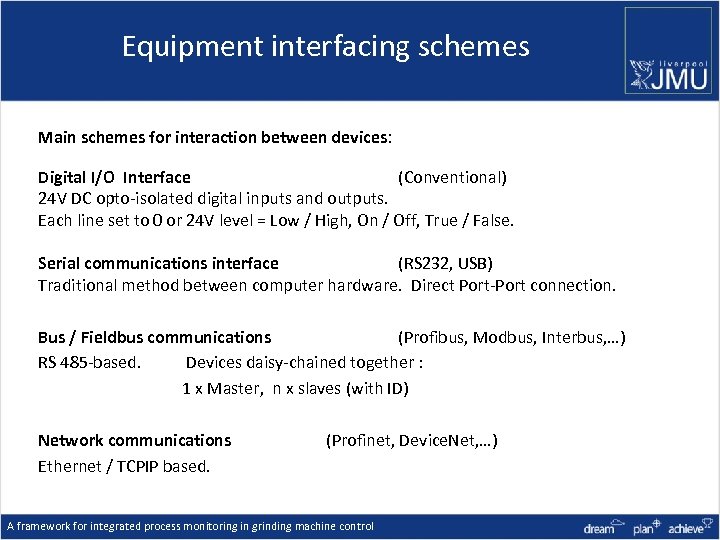 Equipment interfacing schemes

liverpool JMU

Main schemes for interaction between devices:

Digital I/O Interface (Conventional)
24V DC opto-isolated digital inputs and outputs.
Each line set to 0 or 24V level = Low / High, On / Off, True / False.

Serial communications interface (RS232, USB)
Traditional method between computer hardware. Direct Port-Port connection.

Bus / Fieldbus communications (Profibus, Modbus, Interbus,…)
RS 485-based. Devices daisy-chained together :
1 x Master, n x slaves (with ID)

Network communications (Profinet, DeviceNet,…)
Ethernet / TCPIP based.

A framework for integrated process monitoring in grinding machine control

dream plan achieve